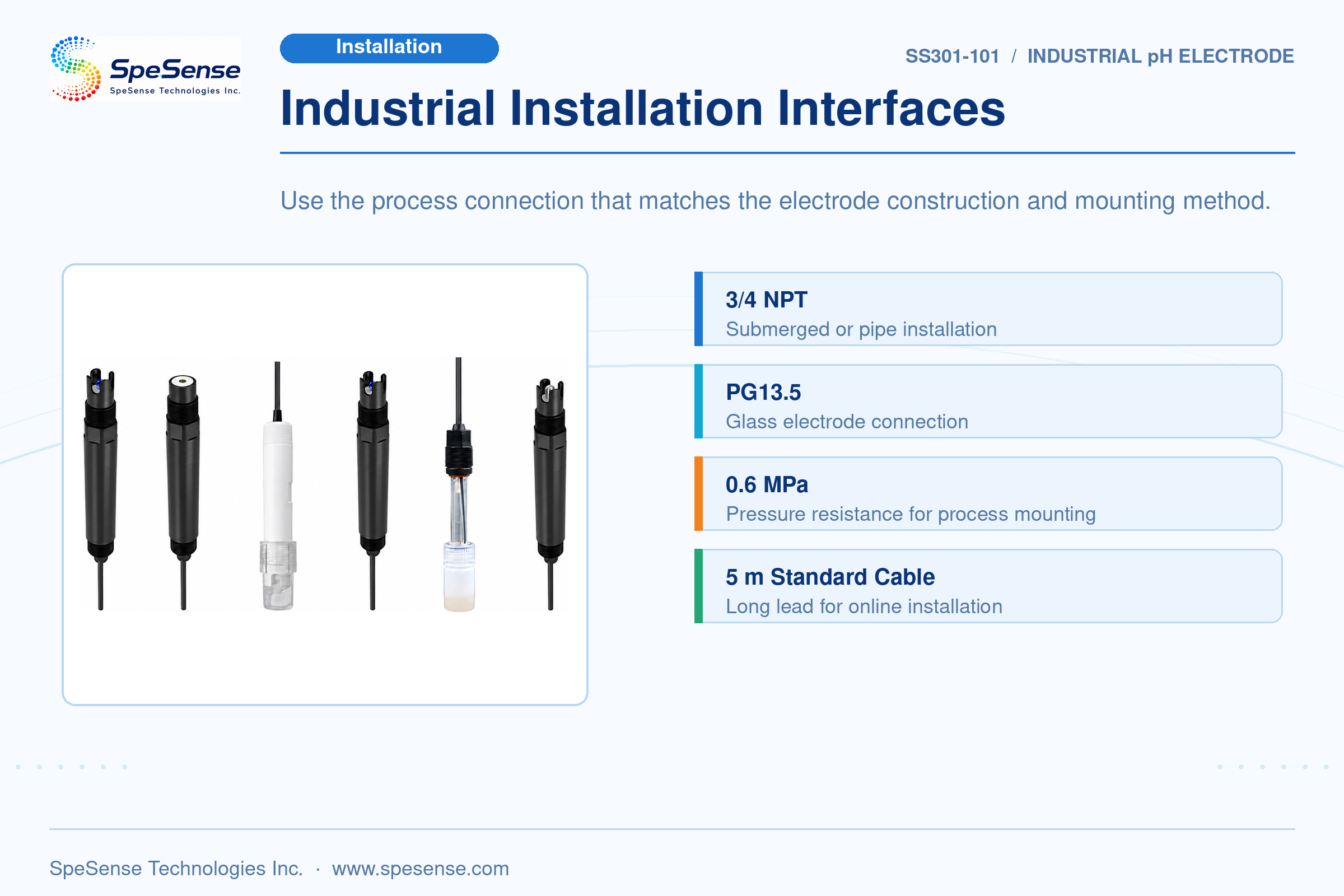 SpeSense
SpeSense Technologies Inc.

Installation

SS301-101 / INDUSTRIAL pH ELECTRODE

Industrial Installation Interfaces

Use the process connection that matches the electrode construction and mounting method.

3/4 NPT
Submerged or pipe installation

PG13.5
Glass electrode connection

0.6 MPa
Pressure resistance for process mounting

5 m Standard Cable
Long lead for online installation

SpeSense Technologies Inc. · www.spesense.com